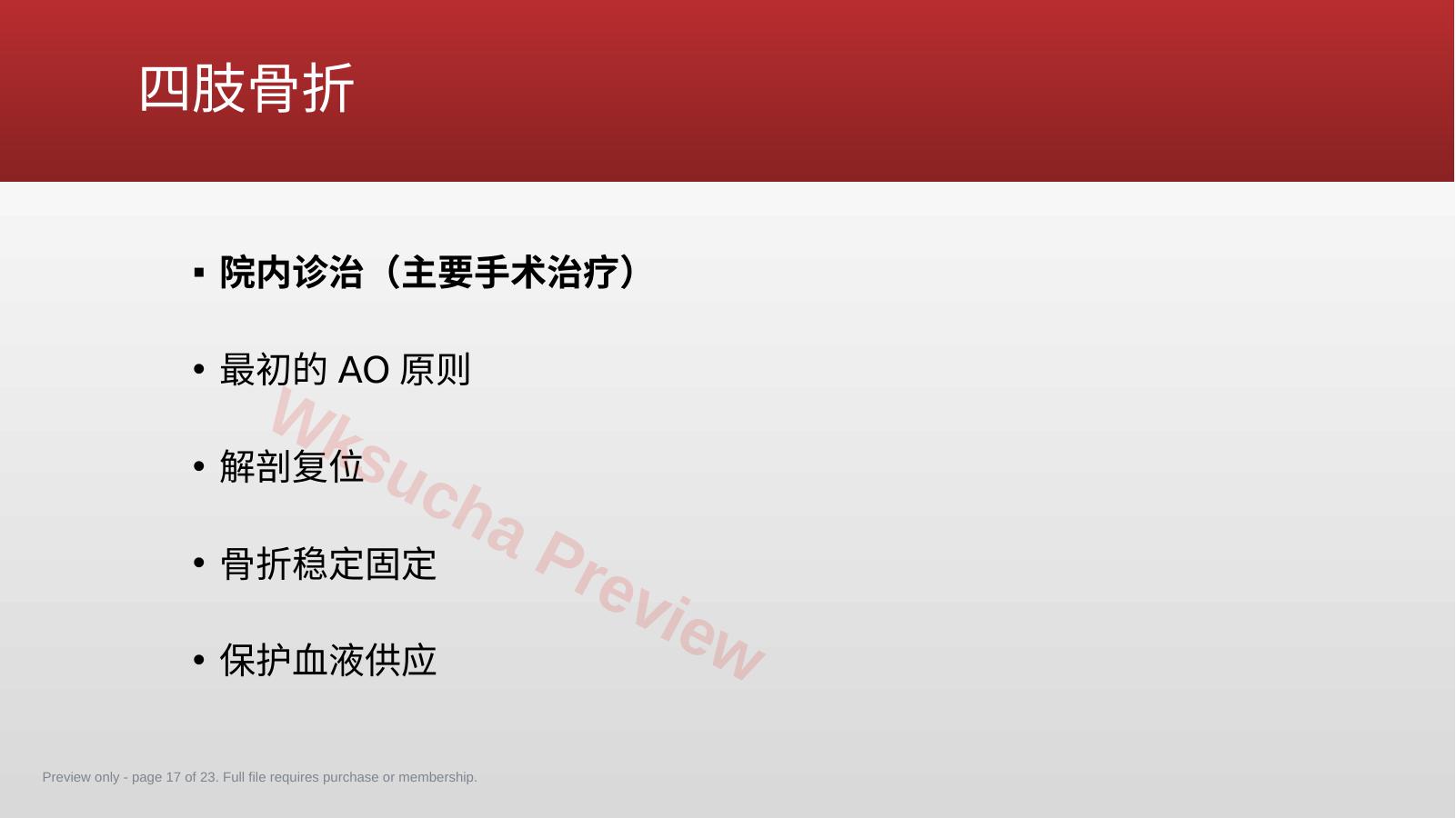 四肢骨折

▪ 院内诊治（主要手术治疗）

• 最初的 AO 原则

• 解剖复位

• 骨折稳定固定

• 保护血液供应

Wksucha Preview

Preview only - page 17 of 23. Full file requires purchase or membership.